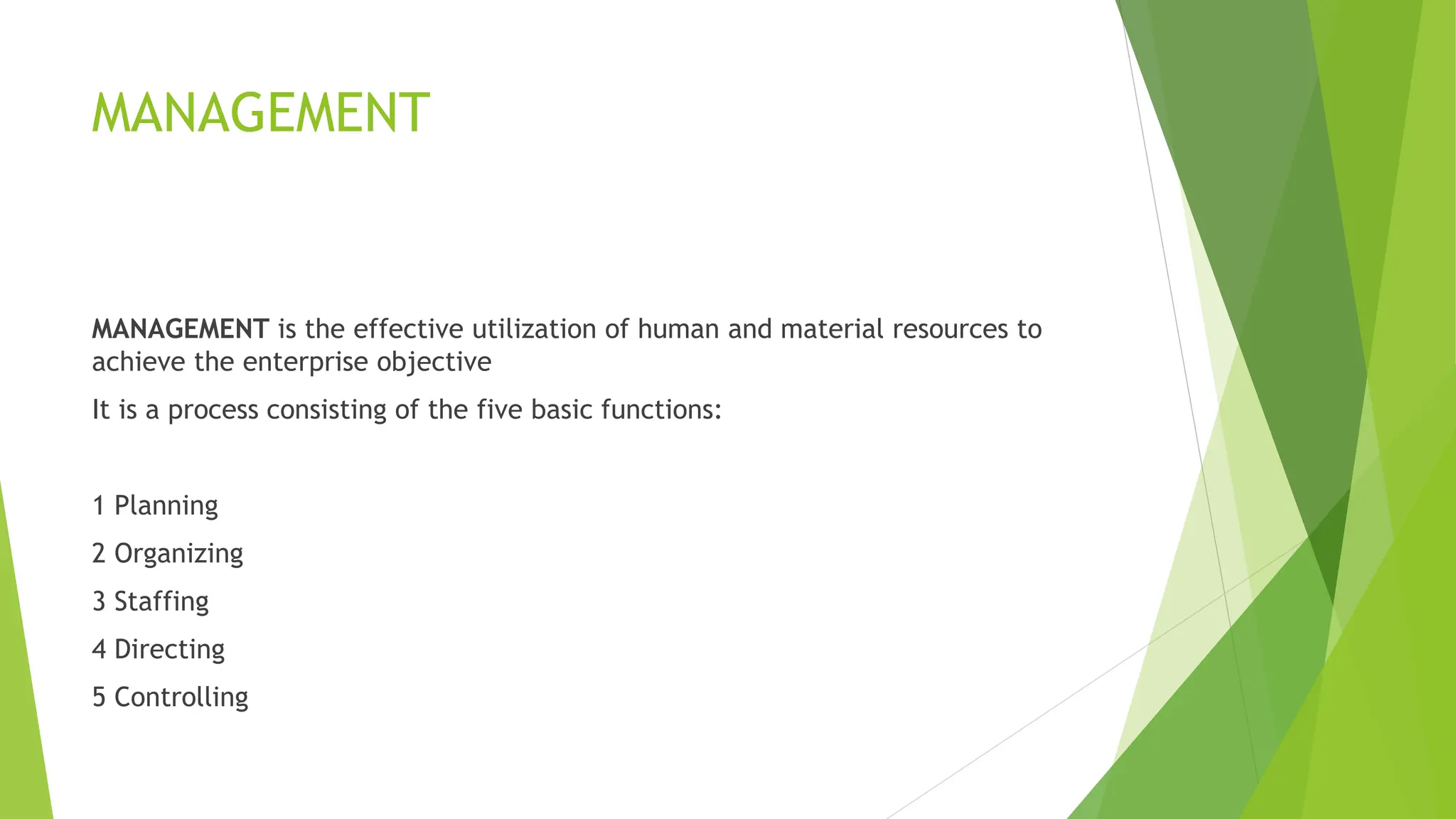 MANAGEMENT

MANAGEMENT is the effective utilization of human and material resources to achieve the enterprise objective

It is a process consisting of the five basic functions:

1 Planning

2 Organizing

3 Staffing

4 Directing

5 Controlling